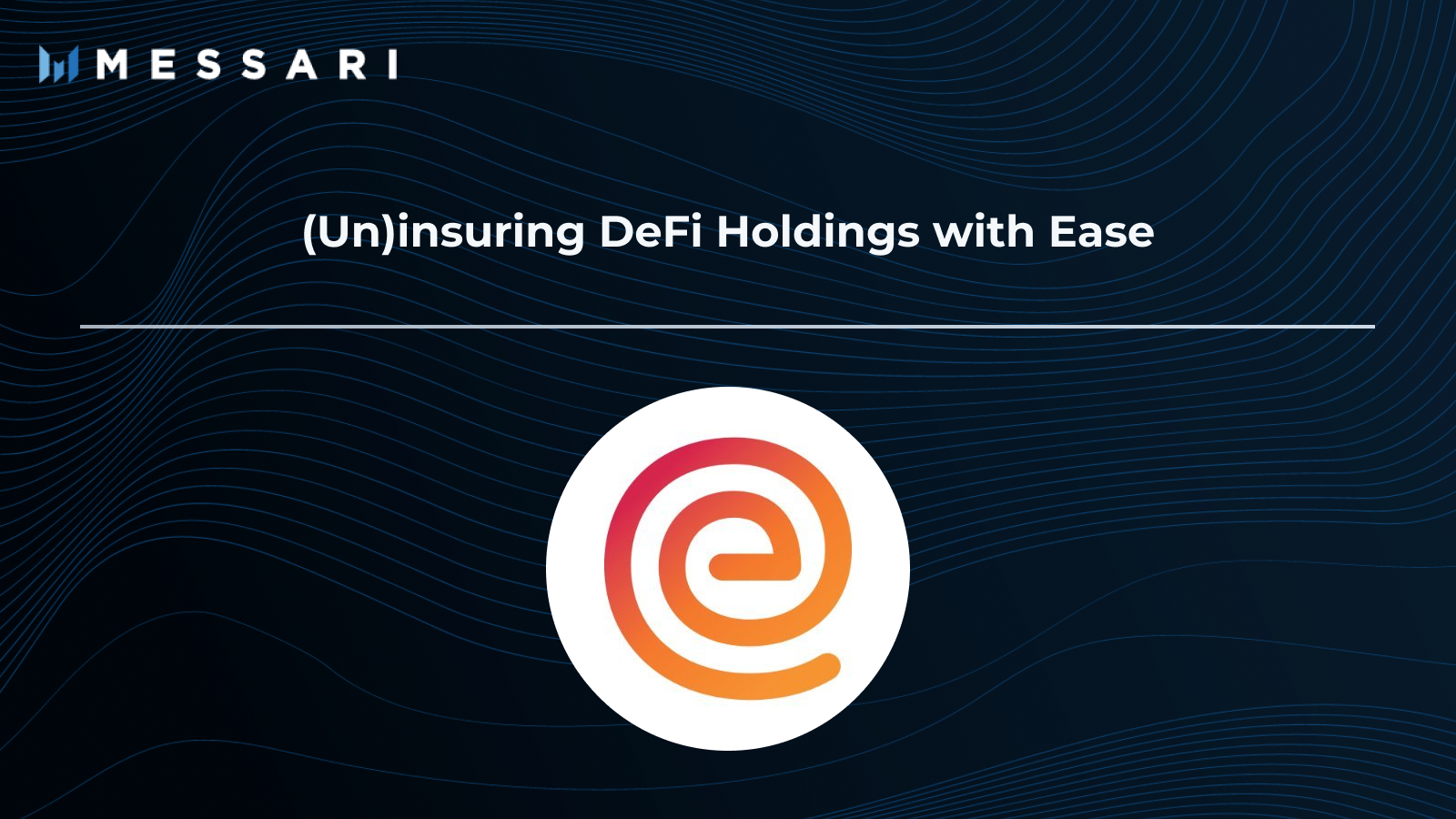 MESSARI

(Un)insuring DeFi Holdings with Ease